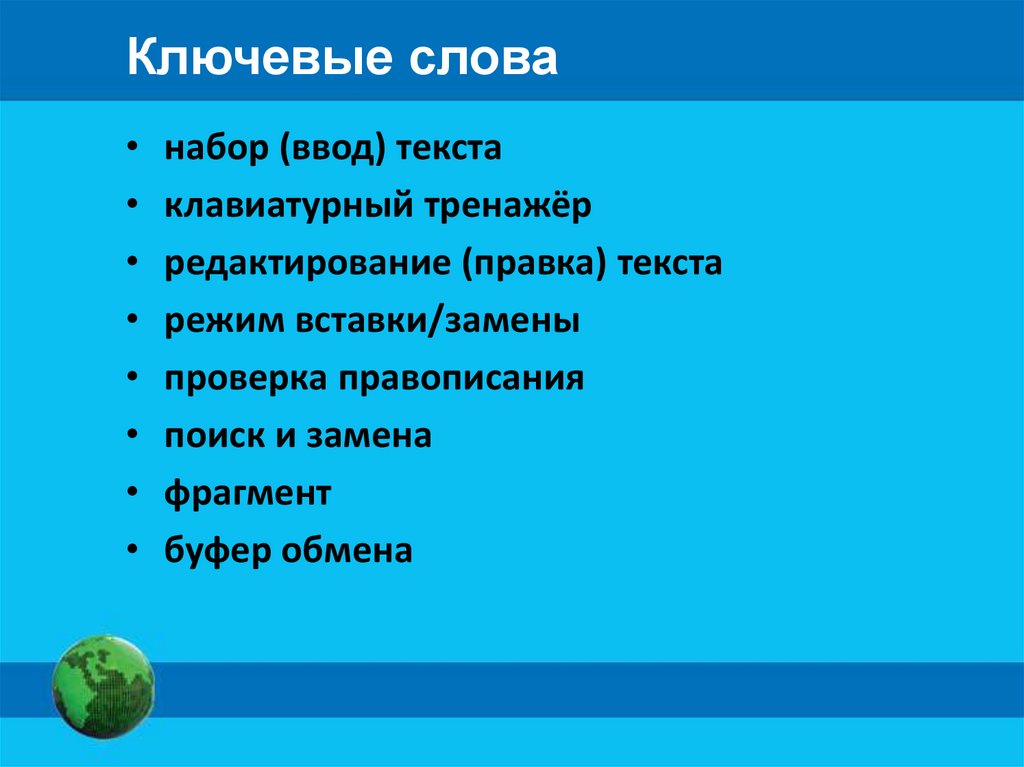 Ключевые слова

• набор (ввод) текста
• клавиатурный тренажёр
• редактирование (правка) текста
• режим вставки/замены
• проверка правописания
• поиск и замена
• фрагмент
• буфер обмена